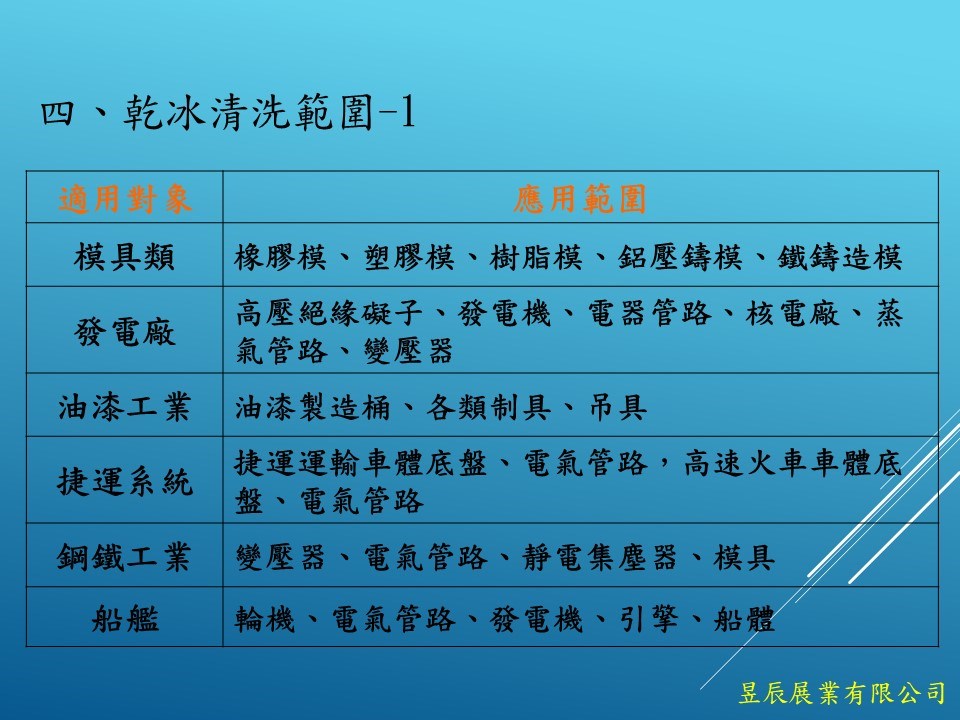 四、乾冰清洗範圍-1

| 適用對象 | 應用範圍 |
|---|---|
| 模具類 | 橡膠模、塑膠模、樹脂模、鋁壓鑄模、鐵鑄造模 |
| 發電廠 | 高壓絕緣礙子、發電機、電器管路、核電廠、蒸氣管路、變壓器 |
| 油漆工業 | 油漆製造桶、各類制具、吊具 |
| 捷運系統 | 捷運運輸車體底盤、電氣管路，高速火車車體底盤、電氣管路 |
| 鋼鐵工業 | 變壓器、電氣管路、靜電集塵器、模具 |
| 船艦 | 輪機、電氣管路、發電機、引擎、船體 |

昱辰展業有限公司